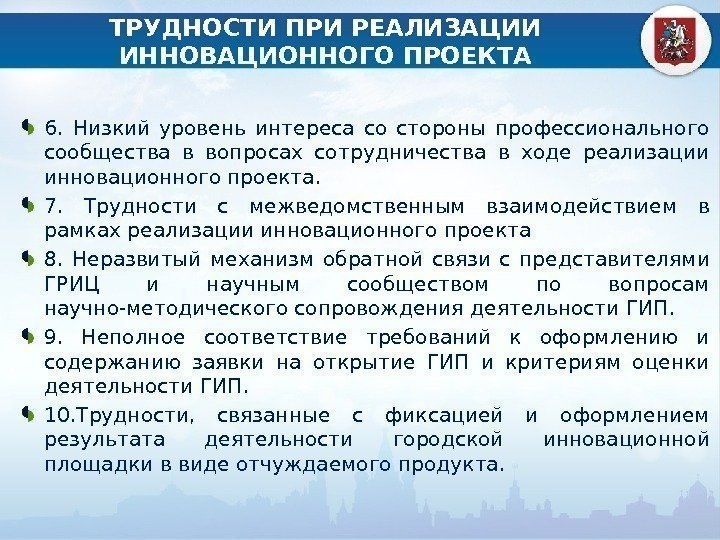 ТРУДНОСТИ ПРИ РЕАЛИЗАЦИИ ИННОВАЦИОННОГО ПРОЕКТА

6. Низкий уровень интереса со стороны профессионального сообщества в вопросах сотрудничества в ходе реализации инновационного проекта.

7. Трудности с межведомственным взаимодействием в рамках реализации инновационного проекта

8. Неразвитый механизм обратной связи с представителями ГРИЦ и научным сообществом по вопросам научно-методического сопровождения деятельности ГИП.

9. Неполное соответствие требований к оформлению и содержанию заявки на открытие ГИП и критериям оценки деятельности ГИП.

10.Трудности, связанные с фиксацией и оформлением результата деятельности городской инновационной площадки в виде отчуждаемого продукта.